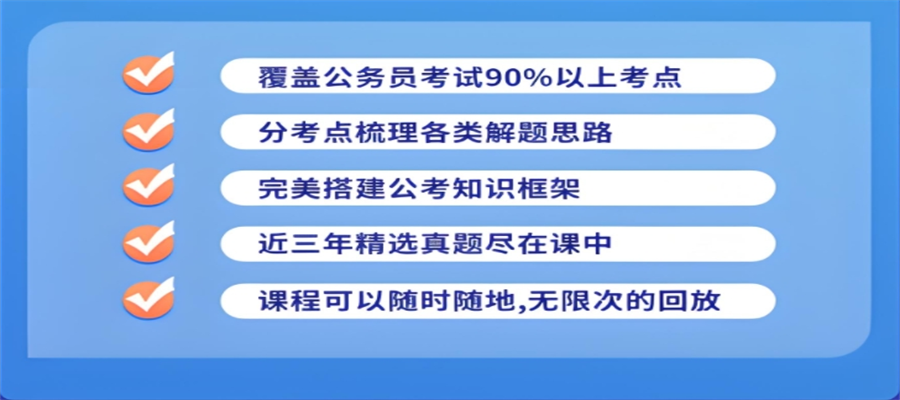 覆盖公务员考试90%以上考点

分考点梳理各类解题思路

完美搭建公考知识框架

近三年精选真题尽在课中

课程可以随时随地,无限次的回放